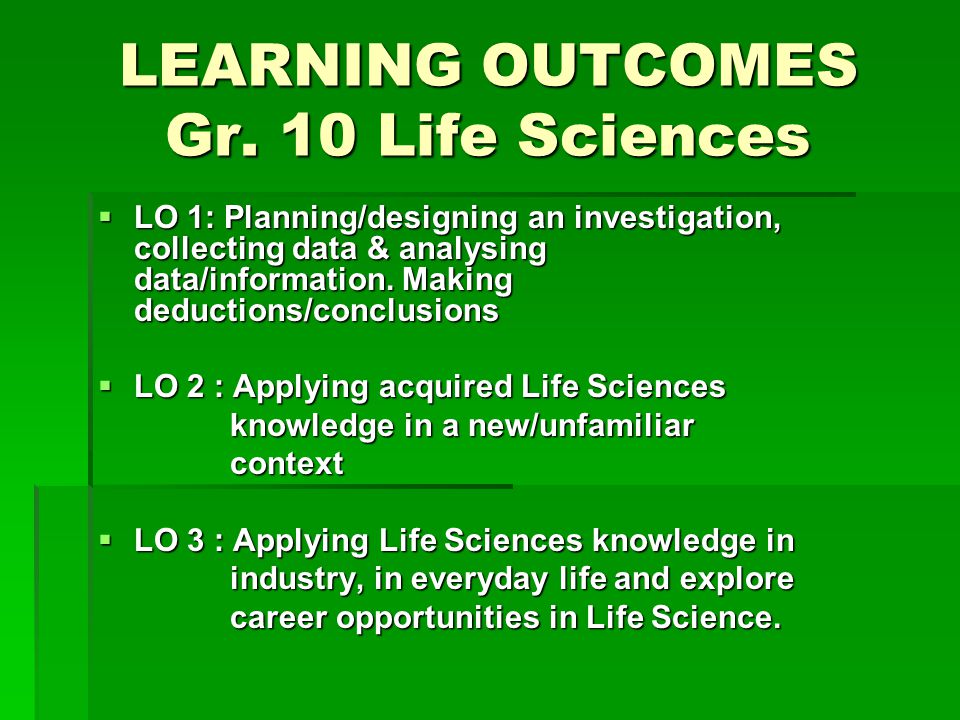 LEARNING OUTCOMES
Gr. 10 Life Sciences

▪ LO 1: Planning/designing an investigation, collecting data & analysing data/information. Making deductions/conclusions

▪ LO 2 : Applying acquired Life Sciences knowledge in a new/unfamiliar context

▪ LO 3 : Applying Life Sciences knowledge in industry, in everyday life and explore career opportunities in Life Science.